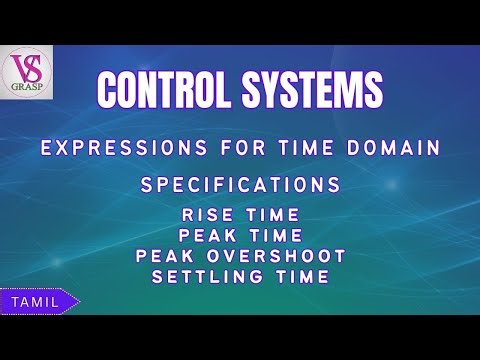 VS
GRASP

CONTROL SYSTEMS

EXPRESSIONS FOR TIME DOMAIN

SPECIFICATIONS

RISE TIME
PEAK TIME
PEAK OVERSHOOT
SETTLING TIME

TAMIL